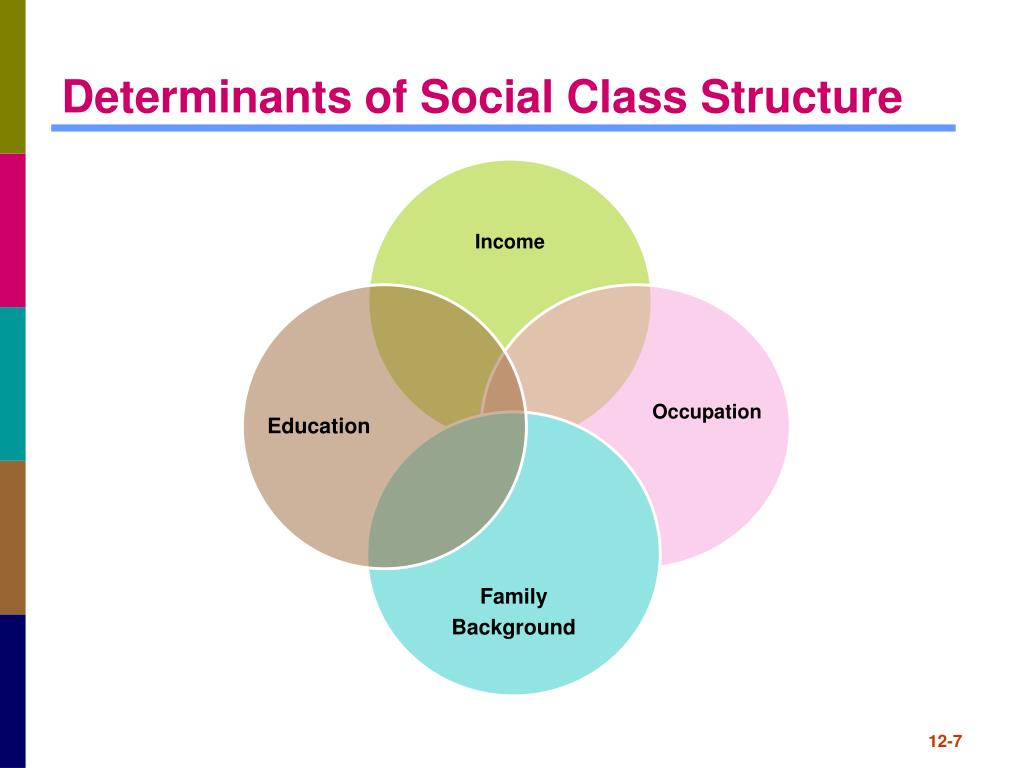 Determinants of Social Class Structure

Income

Education

Occupation

Family Background

12-7